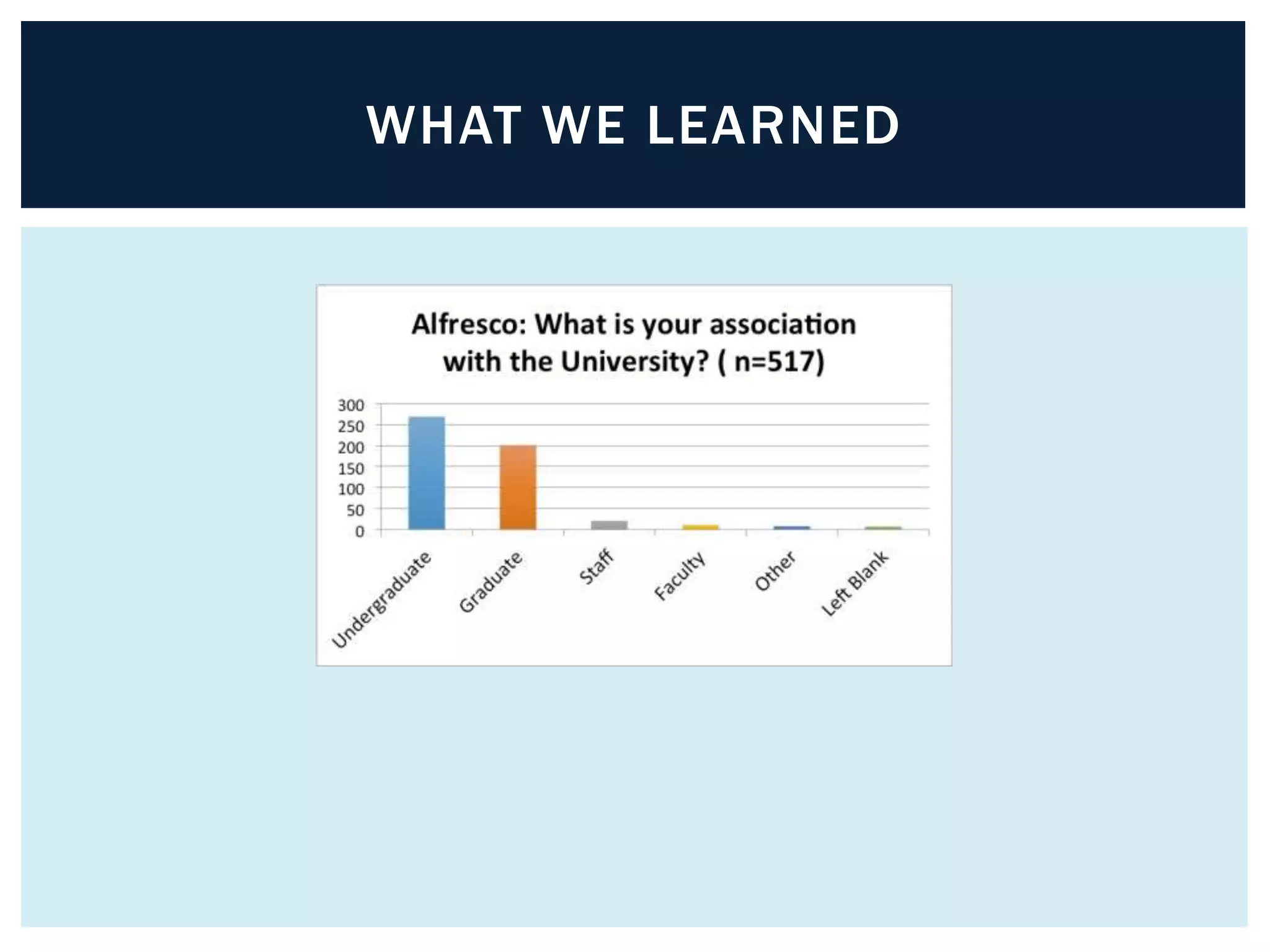 WHAT WE LEARNED

Alfresco: What is your association with the University? ( n=517)

300
250
200
150
100
50
0

Undergraduate
Graduate
Staff
Faculty
Other
Left Blank